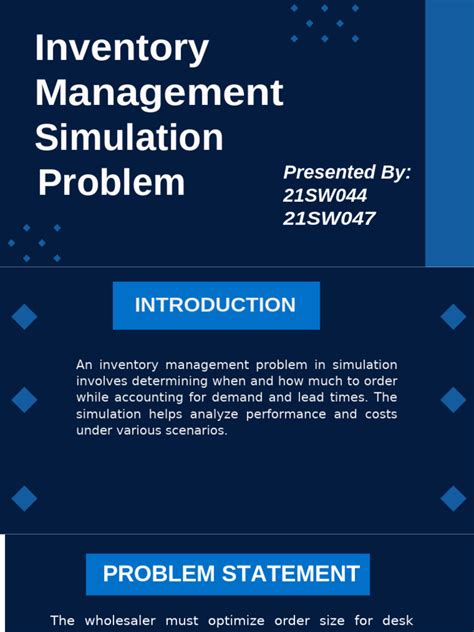 Inventory Management Simulation Problem

Presented By:
21SW044
21SW047

INTRODUCTION

An inventory management problem in simulation involves determining when and how much to order while accounting for demand and lead times. The simulation helps analyze performance and costs under various scenarios.

PROBLEM STATEMENT

The wholesaler must optimize order size for desk